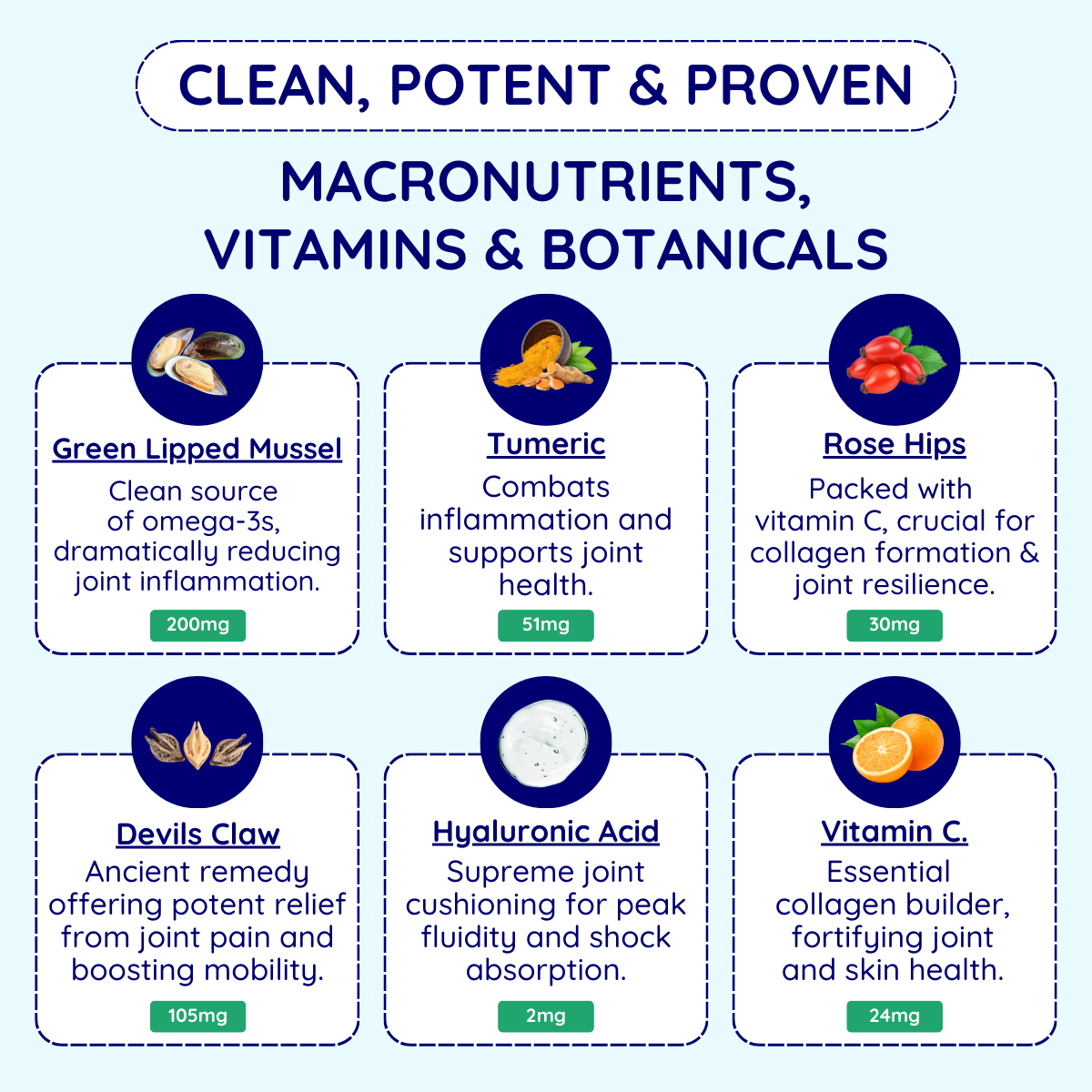 CLEAN, POTENT & PROVEN

MACRONUTRIENTS, VITAMINS & BOTANICALS

Green Lipped Mussel

Clean source of omega-3s, dramatically reducing joint inflammation.

200mg

Tumeric

Combats inflammation and supports joint health.

51mg

Rose Hips

Packed with vitamin C, crucial for collagen formation & joint resilience.

30mg

Devils Claw

Ancient remedy offering potent relief from joint pain and boosting mobility.

105mg

Hyaluronic Acid

Supreme joint cushioning for peak fluidity and shock absorption.

2mg

Vitamin C.

Essential collagen builder, fortifying joint and skin health.

24mg